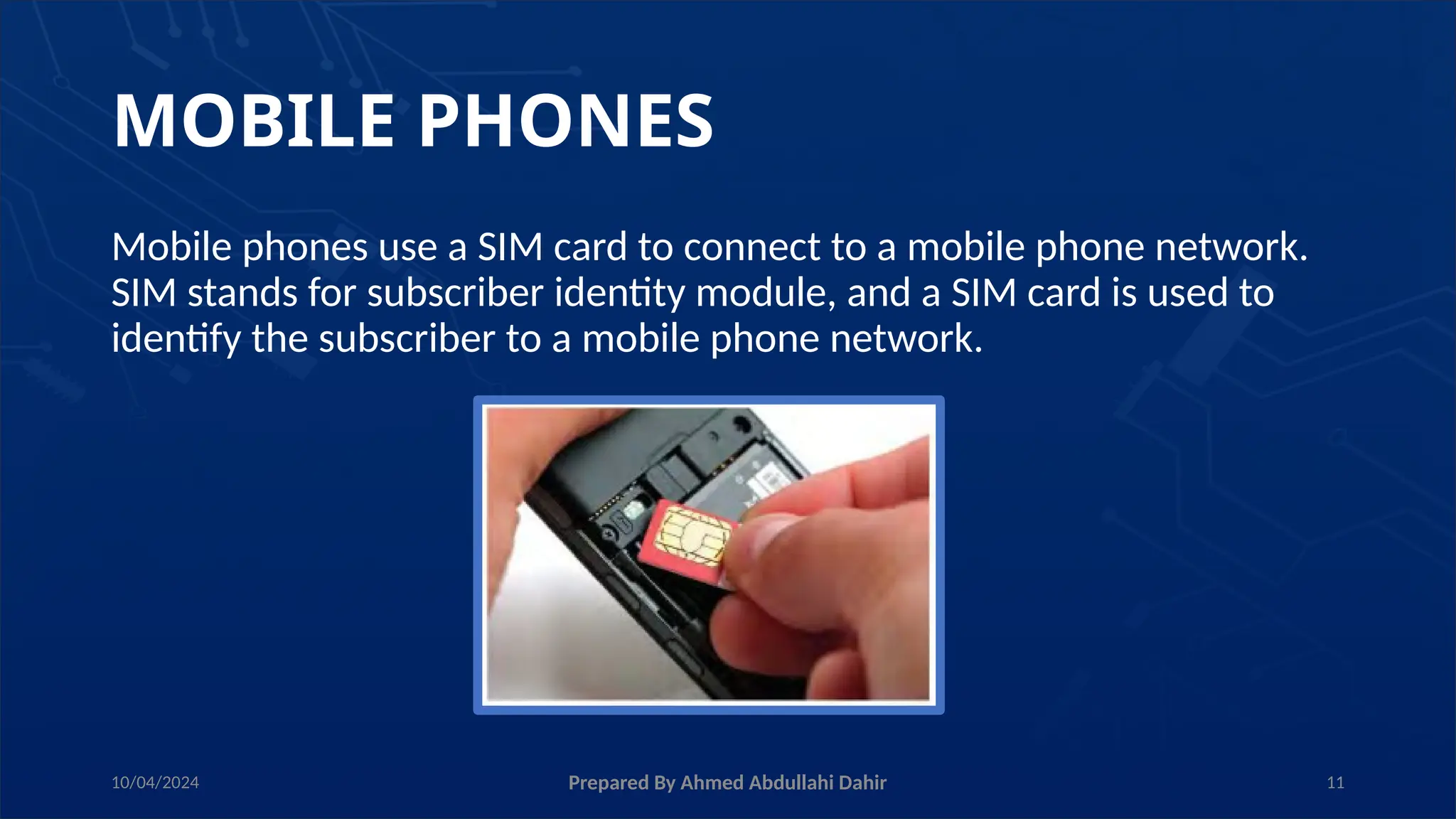 MOBILE PHONES

Mobile phones use a SIM card to connect to a mobile phone network. SIM stands for subscriber identity module, and a SIM card is used to identify the subscriber to a mobile phone network.

10/04/2024

Prepared By Ahmed Abdullahi Dahir

11